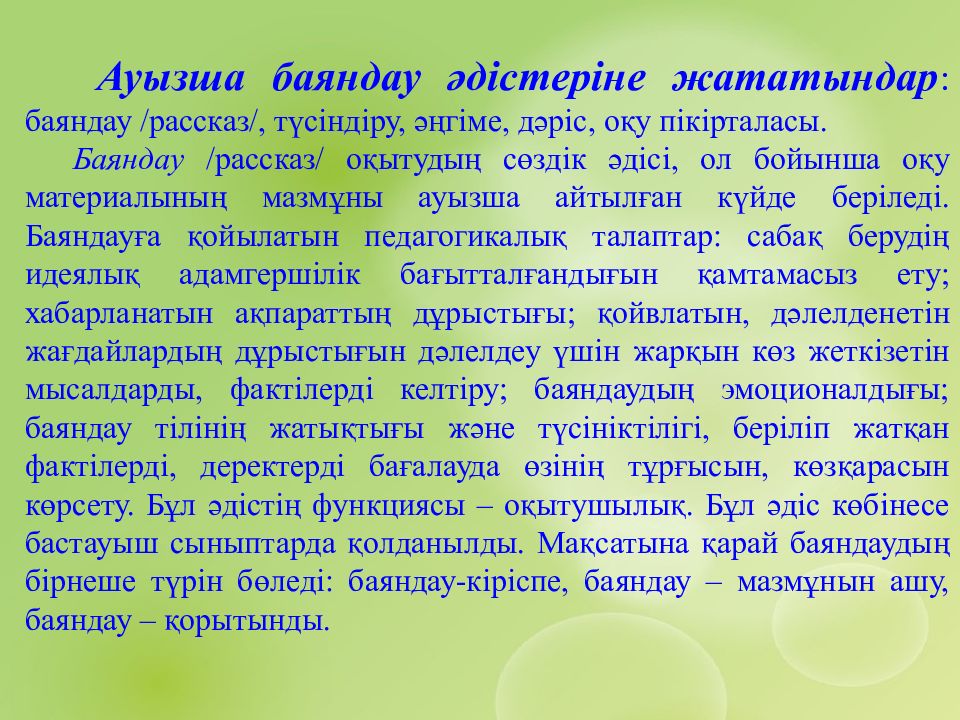 Ауызша баяндау әдістеріне жататындар: баяндау /рассказ/, түсіндіру, әңгіме, дәріс, оқу пікірталасы.

Баяндау /рассказ/ оқытудың сөздік әдісі, ол бойынша оқу материалының мазмұны ауызша айтылған күйде беріледі. Баяндауға қойылатын педагогикалық талаптар: сабақ берудің идеялық адамгершілік бағытталғандығын қамтамасыз ету; хабарланатын ақпараттың дұрыстығы; қойвлатын, дәлелденетін жағдайлардың дұрыстығын дәлелдеу үшін жарқын көз жеткізетін мысалдарды, фактілерді келтіру; баяндаудың эмоционалдығы; баяндау тілінің жатықтығы және түсініктілігі, беріліп жатқан фактілерді, деректерді бағалауда өзінің тұрғысын, көзқарасын көрсету. Бұл әдістің функциясы – оқытушылық. Бұл әдіс көбінесе бастауыш сыныптарда қолданылды. Мақсатына қарай баяндаудың бірнеше түрін бөледі: баяндау-кіріспе, баяндау – мазмұнын ашу, баяндау – қорытынды.